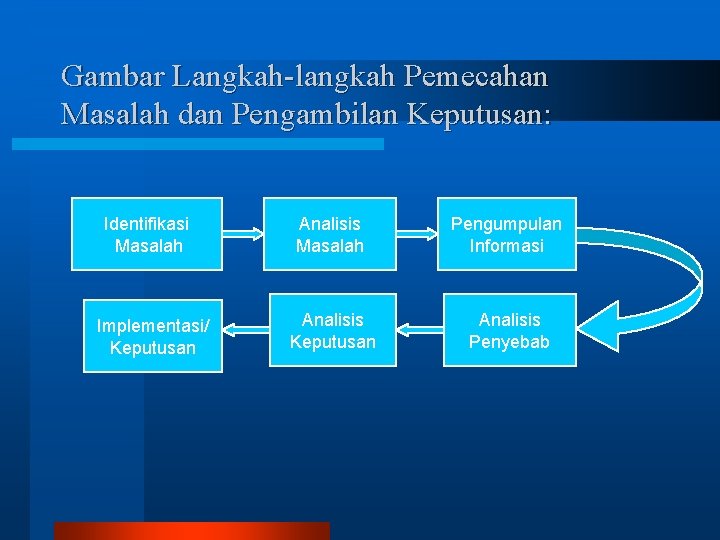 Gambar Langkah-langkah Pemecahan Masalah dan Pengambilan Keputusan:

Identifikasi Masalah

Analisis Masalah

Pengumpulan Informasi

Analisis Penyebab

Analisis Keputusan

Implementasi/ Keputusan